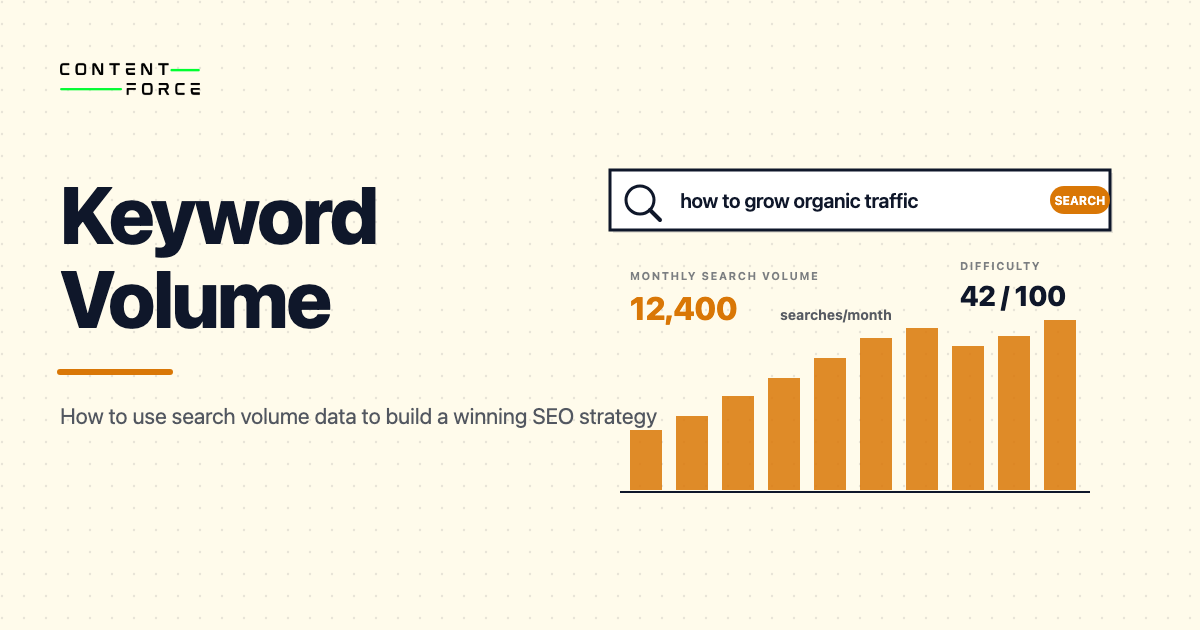 CONTENT
FORCE

Keyword Volume

How to use search volume data to build a winning SEO strategy

how to grow organic traffic

SEARCH

MONTHLY SEARCH VOLUME

12,400

searches/month

DIFFICULTY

42 / 100